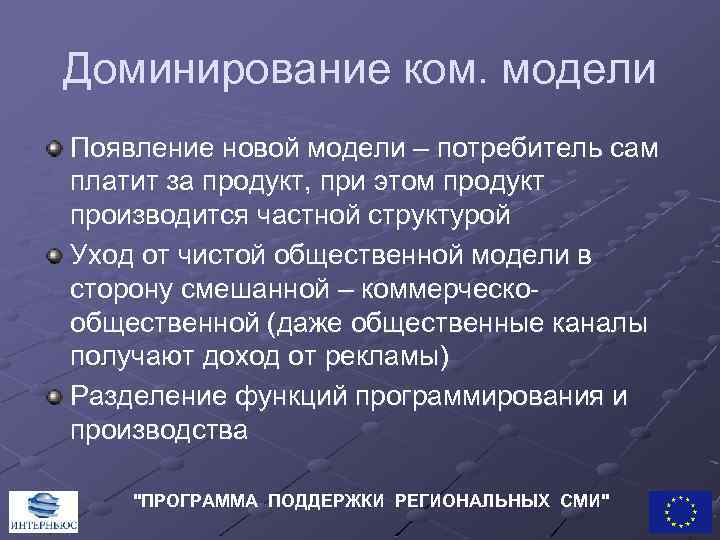 Доминирование ком. модели

Появление новой модели – потребитель сам платит за продукт, при этом продукт производится частной структурой

Уход от чистой общественной модели в сторону смешанной – коммерческо-общественной (даже общественные каналы получают доход от рекламы)

Разделение функций программирования и производства

ИНТЕРНЬЮС

"ПРОГРАММА ПОДДЕРЖКИ РЕГИОНАЛЬНЫХ СМИ"